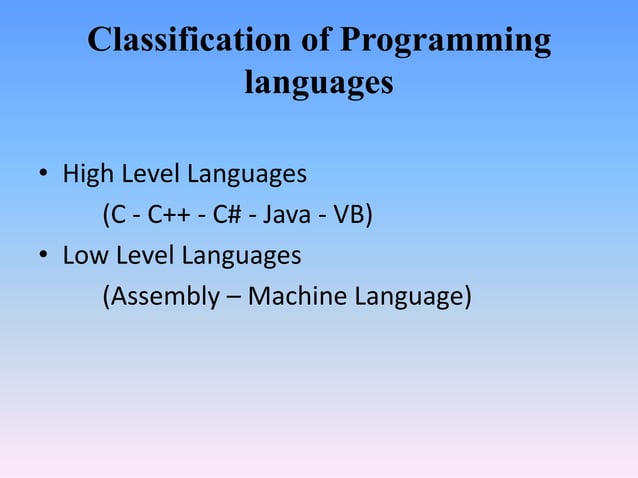 Classification of Programming languages

• High Level Languages
(C - C++ - C# - Java - VB)
• Low Level Languages
(Assembly – Machine Language)